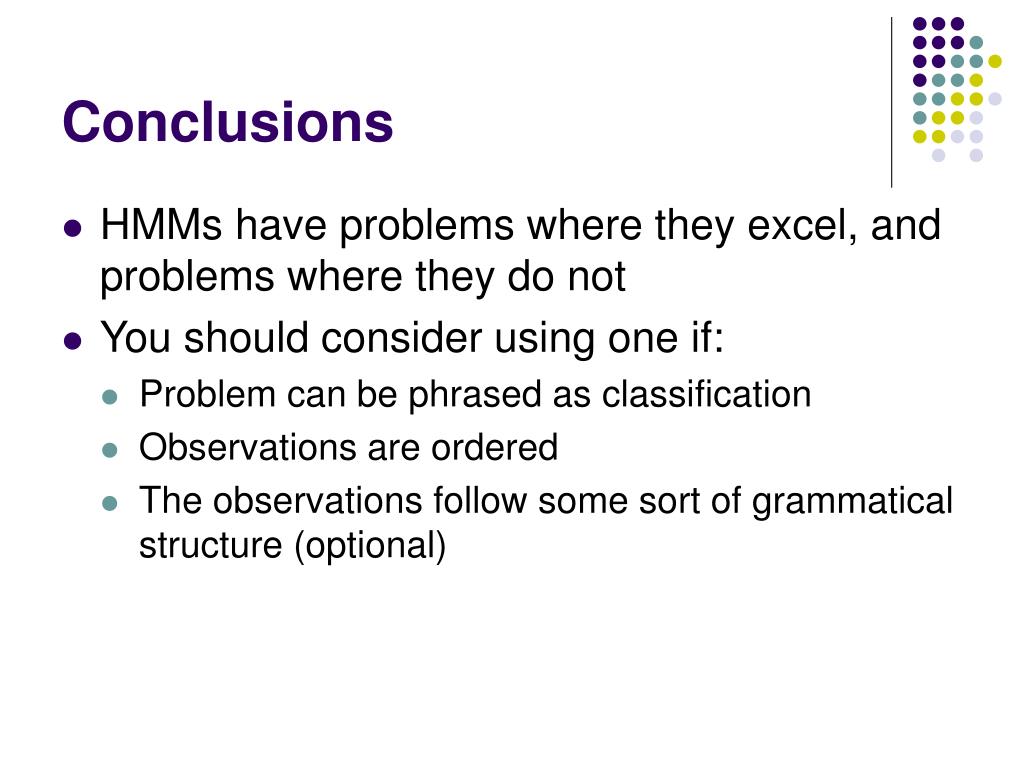 Conclusions

- HMMs have problems where they excel, and problems where they do not
- You should consider using one if:
  - Problem can be phrased as classification
  - Observations are ordered
  - The observations follow some sort of grammatical structure (optional)